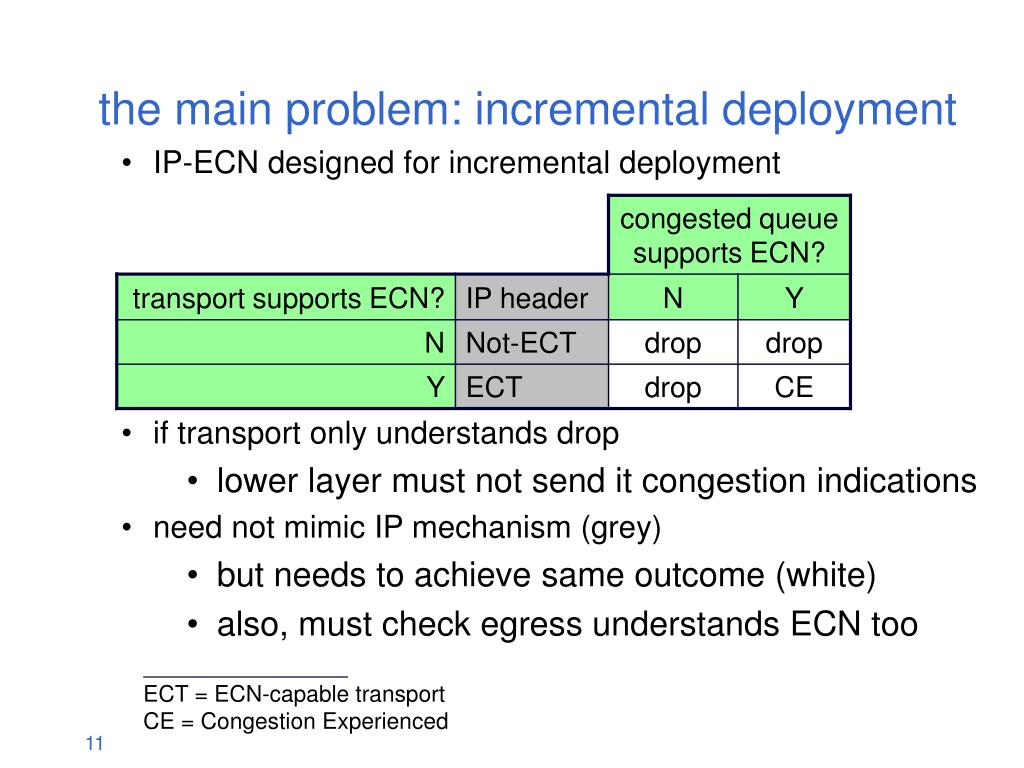 the main problem: incremental deployment

• IP-ECN designed for incremental deployment

| | | congested queue supports ECN? | |
|---|---|---|---|
| transport supports ECN? | IP header | N | Y |
| N | Not-ECT | drop | drop |
| Y | ECT | drop | CE |

• if transport only understands drop
  • lower layer must not send it congestion indications
• need not mimic IP mechanism (grey)
  • but needs to achieve same outcome (white)
  • also, must check egress understands ECN too

ECT = ECN-capable transport
CE = Congestion Experienced

11